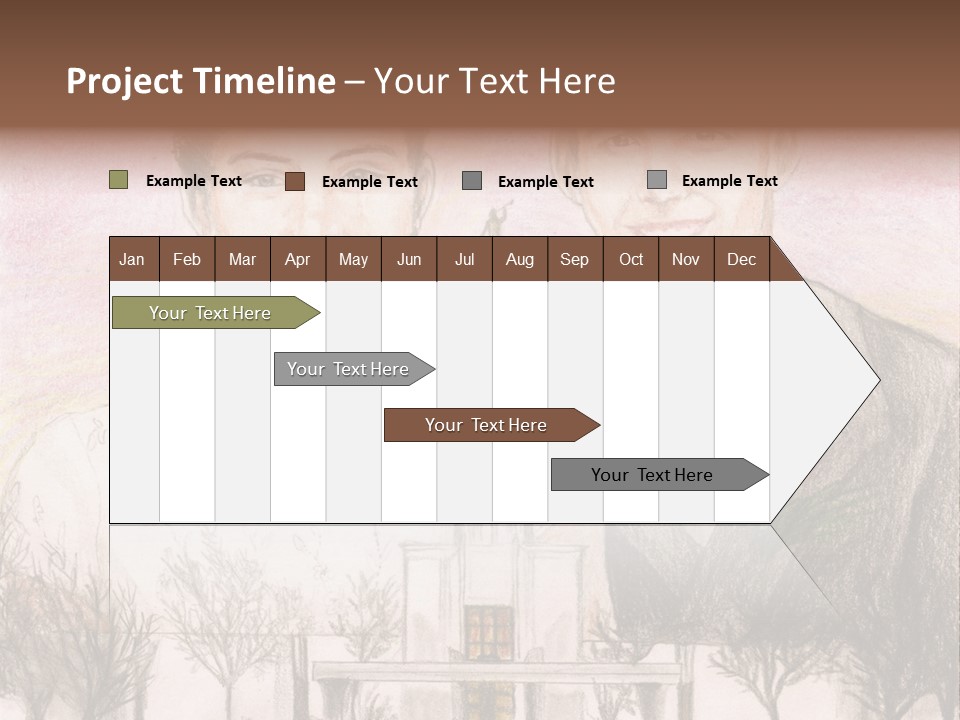 Project Timeline – Your Text Here

Example Text
Example Text
Example Text
Example Text

| Jan | Feb | Mar | Apr | May | Jun | Jul | Aug | Sep | Oct | Nov | Dec |
|---|---|---|---|---|---|---|---|---|---|---|---|

Your Text Here
Your Text Here
Your Text Here
Your Text Here